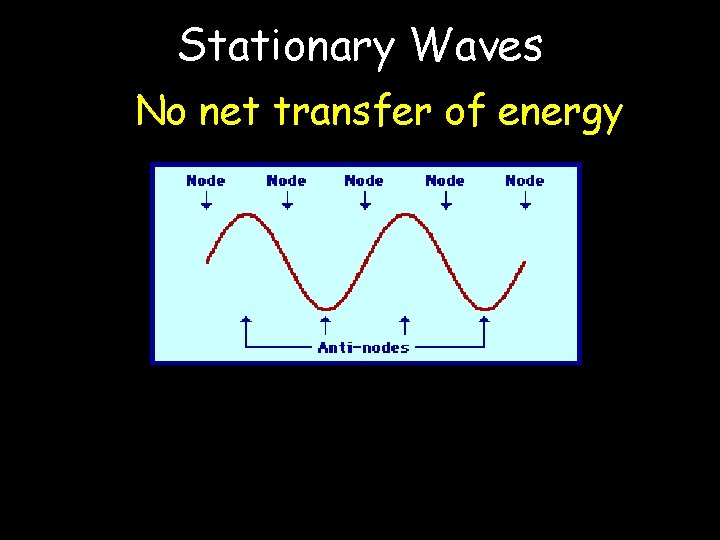 Stationary Waves

No net transfer of energy

Node Node Node Node Node

Anti-nodes